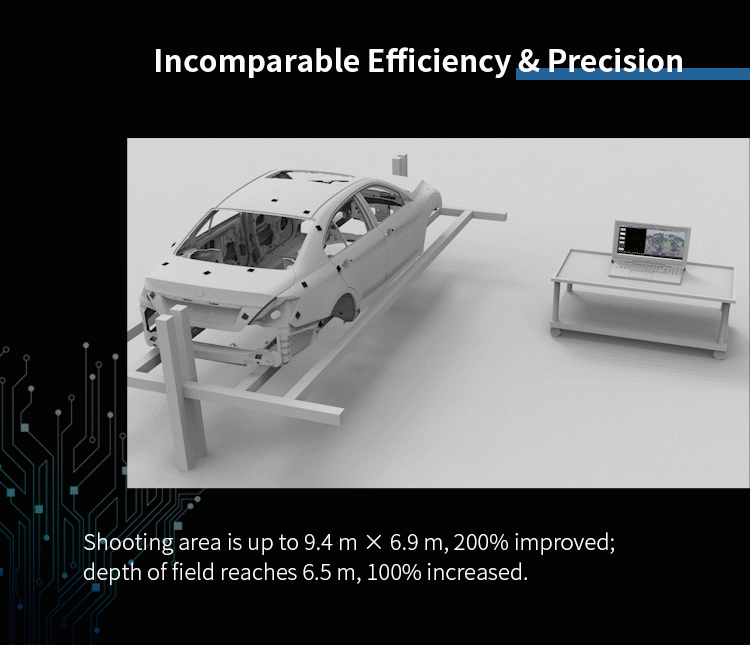 Incomparable Efficiency & Precision

Shooting area is up to 9.4 m × 6.9 m, 200% improved; depth of field reaches 6.5 m, 100% increased.